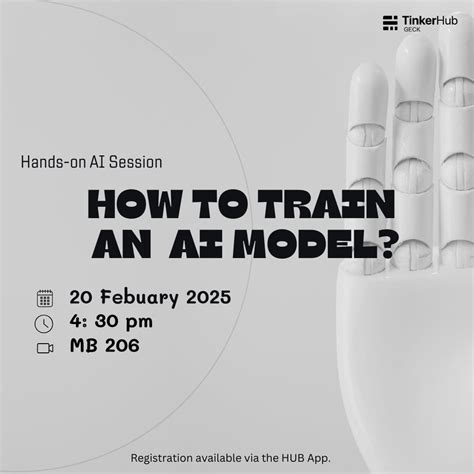 TinkerHub
GECK

Hands-on AI Session

HOW TO TRAIN AN AI MODEL?

20 Febuary 2025
4: 30 pm
MB 206

Registration available via the HUB App.